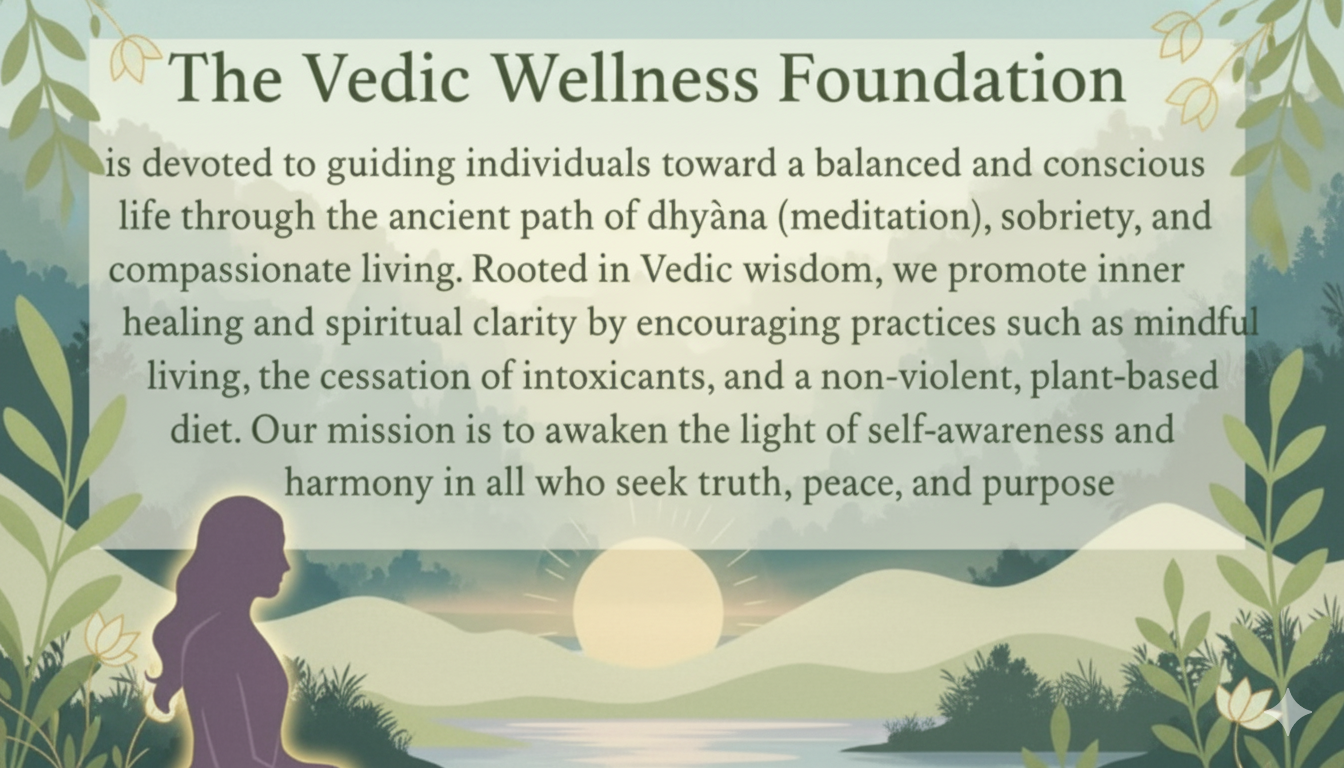 The Vedic Wellness Foundation

is devoted to guiding individuals toward a balanced and conscious life through the ancient path of dhyàna (meditation), sobriety, and compassionate living. Rooted in Vedic wisdom, we promote inner healing and spiritual clarity by encouraging practices such as mindful living, the cessation of intoxicants, and a non-violent, plant-based diet. Our mission is to awaken the light of self-awareness and harmony in all who seek truth, peace, and purpose